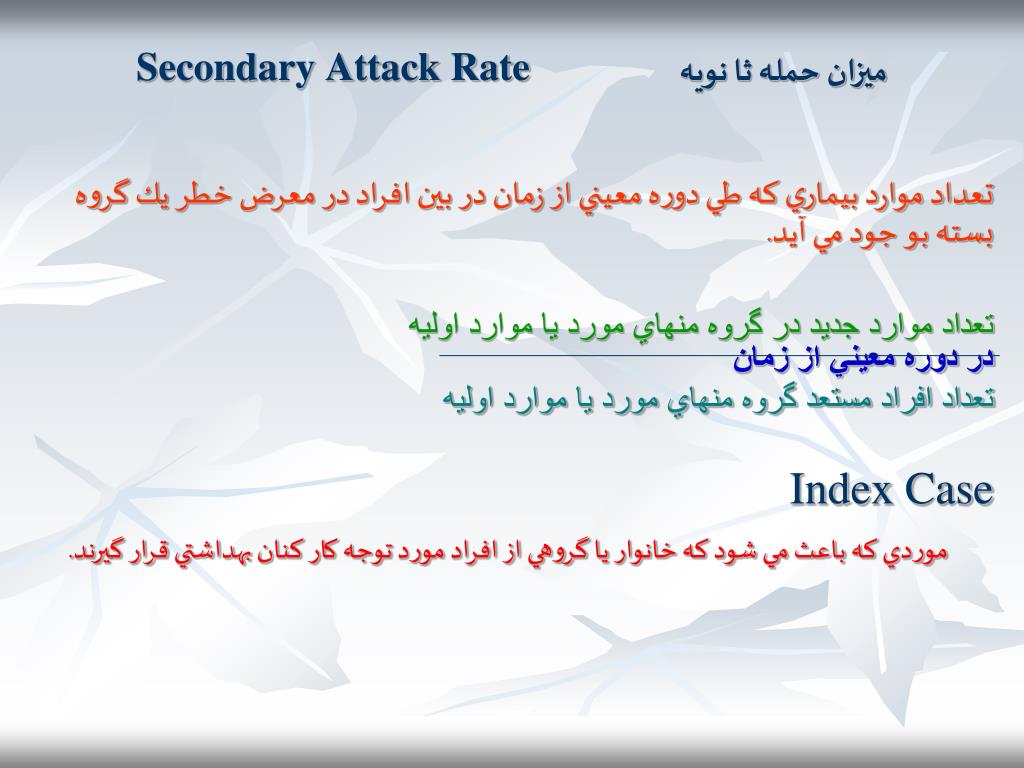 Secondary Attack Rate ميزان حمله ثا نويه

تعداد موارد بيماري كه طي دوره معيني از زمان در بين افراد در معرض خطر يك گروه بسته بو جود مي آيد.

تعداد موارد جديد در گروه منهاي مورد يا موارد اوليه در دوره معيني از زمان
تعداد افراد مستعد گروه منهاي مورد يا موارد اوليه

Index Case

موردي كه باعث مي شود كه خانوار يا گروهي از افراد مورد توجه كار كنان بهداشتي قرار گيرند.